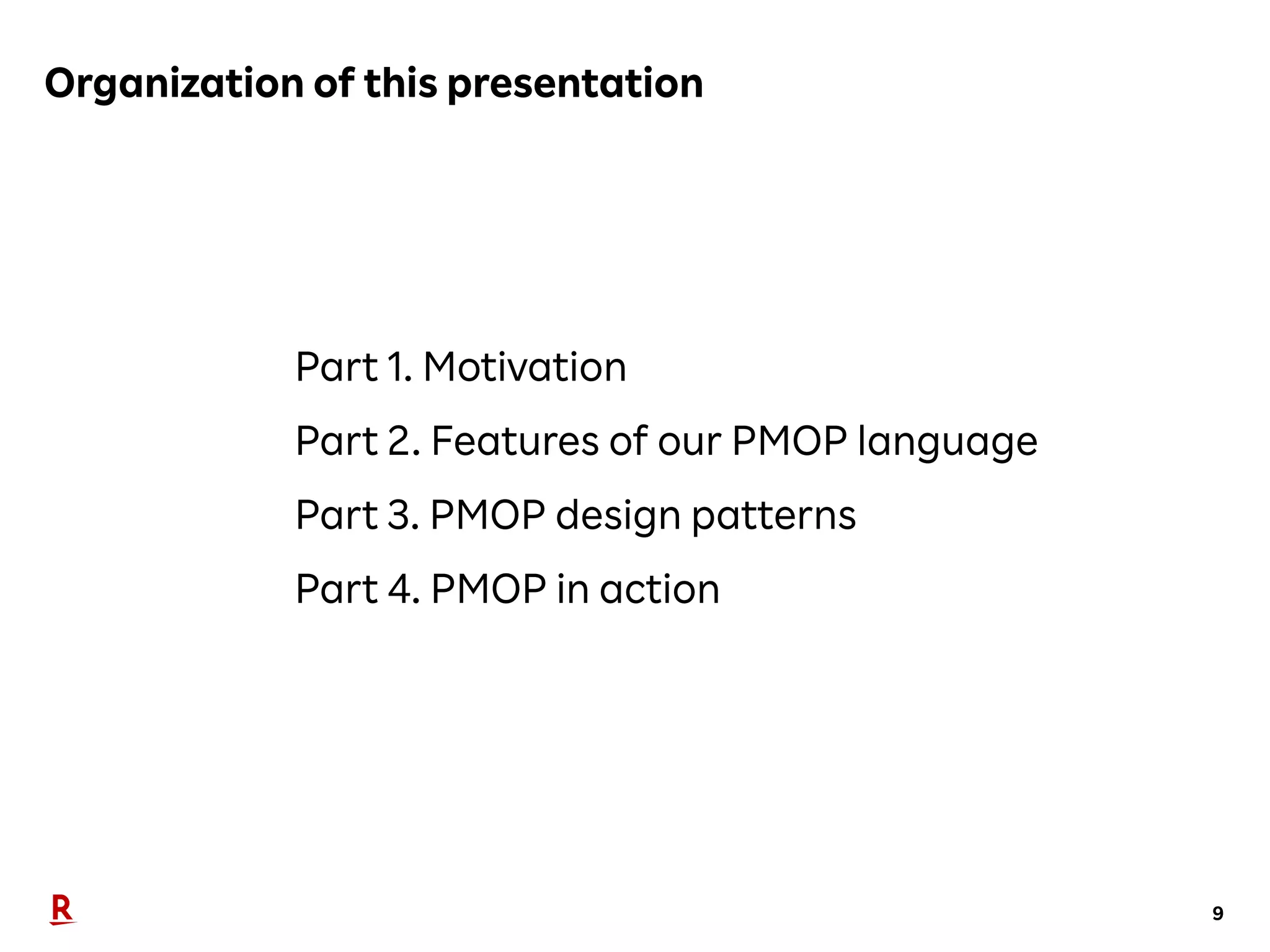 Organization of this presentation

Part 1. Motivation

Part 2. Features of our PMOP language

Part 3. PMOP design patterns

Part 4. PMOP in action

R

9